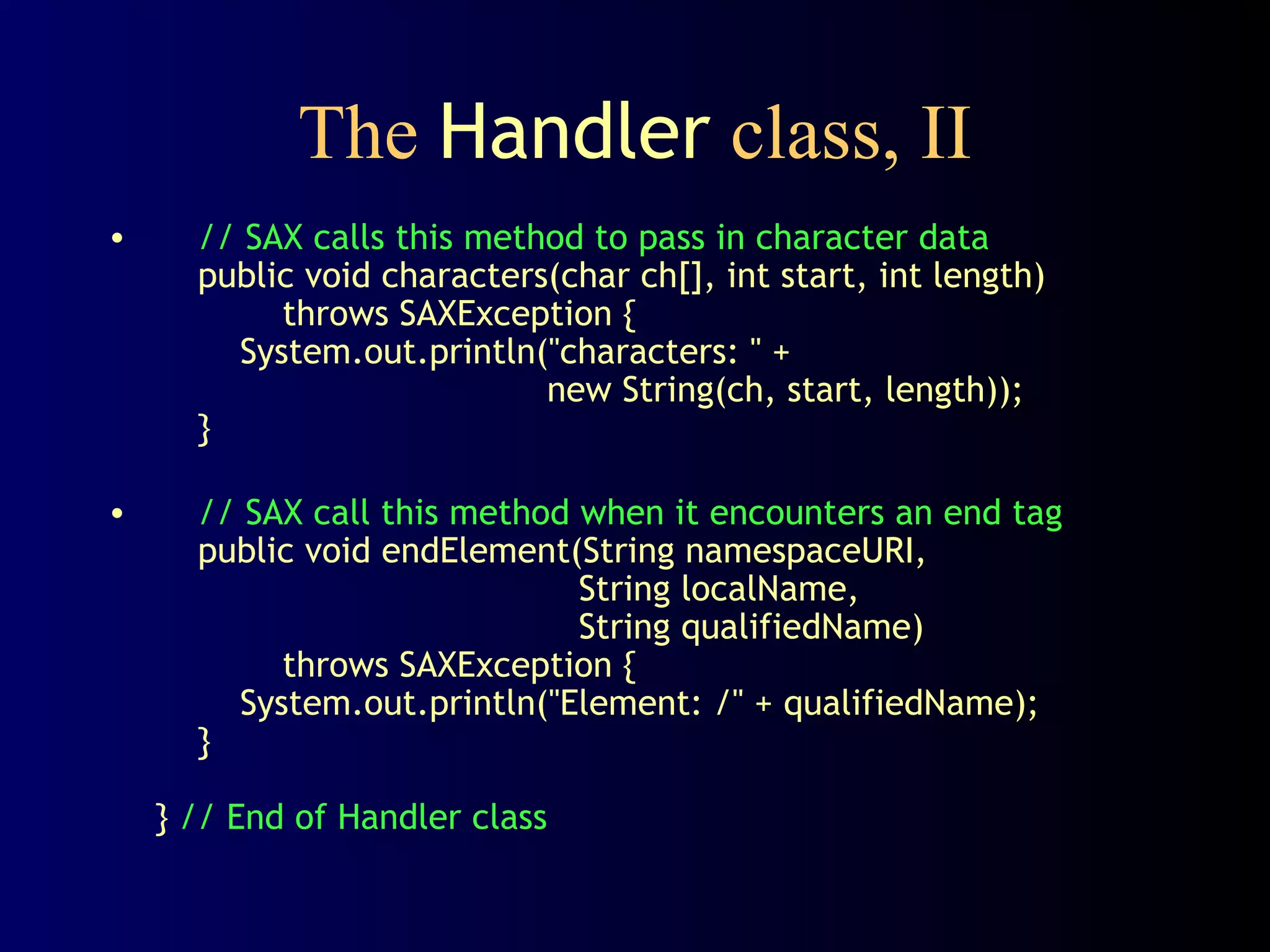 The Handler class, II

• // SAX calls this method to pass in character data
public void characters(char ch[], int start, int length)
        throws SAXException {
    System.out.println("characters: " +
                              new String(ch, start, length));
}

• // SAX call this method when it encounters an end tag
public void endElement(String namespaceURI,
                                String localName,
                                String qualifiedName)
        throws SAXException {
    System.out.println("Element: /" + qualifiedName);
}

} // End of Handler class